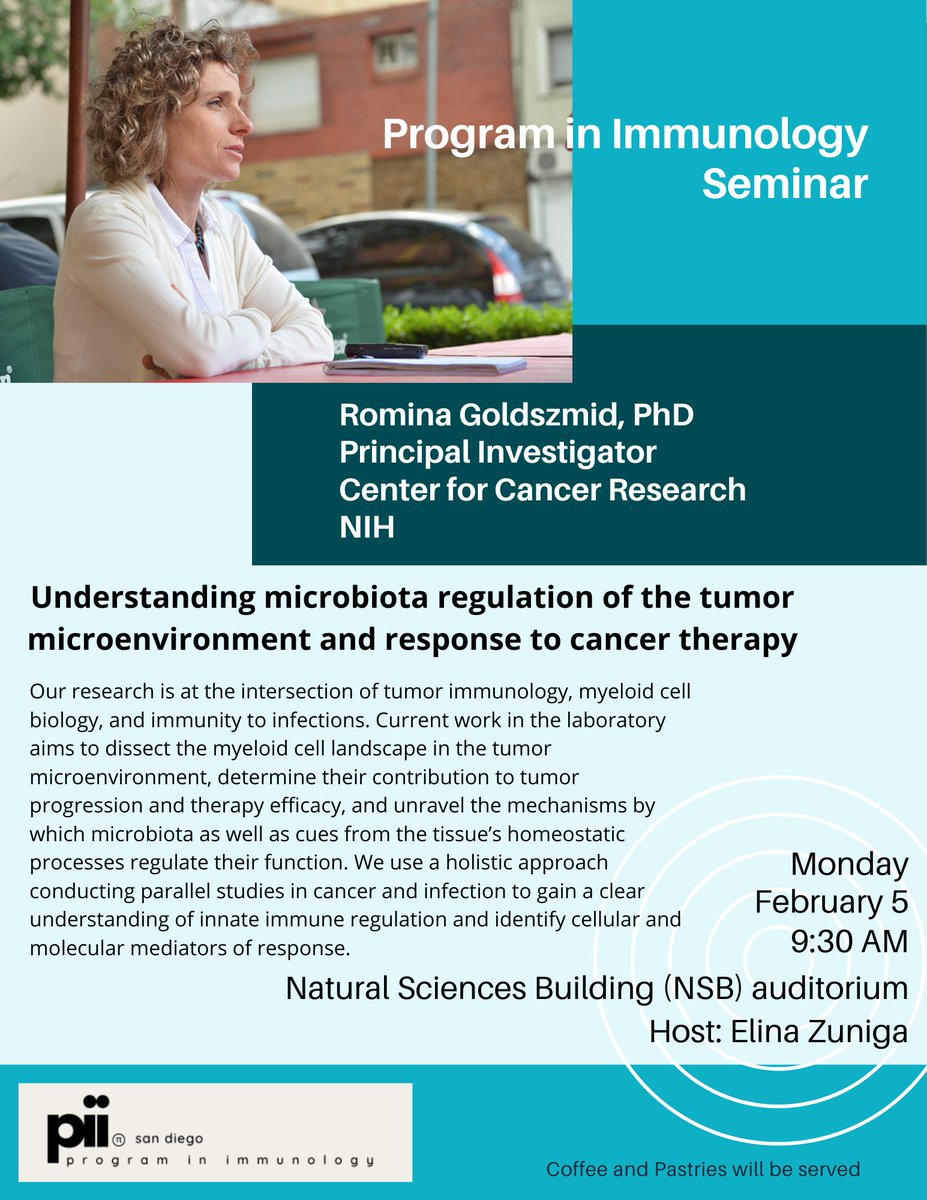 Program in Immunology Seminar

Romina Goldszmid, PhD
Principal Investigator
Center for Cancer Research
NIH

Understanding microbiota regulation of the tumor microenvironment and response to cancer therapy

Our research is at the intersection of tumor immunology, myeloid cell biology, and immunity to infections. Current work in the laboratory aims to dissect the myeloid cell landscape in the tumor microenvironment, determine their contribution to tumor progression and therapy efficacy, and unravel the mechanisms by which microbiota as well as cues from the tissue's homeostatic processes regulate their function. We use a holistic approach conducting parallel studies in cancer and infection to gain a clear understanding of innate immune regulation and identify cellular and molecular mediators of response.

Monday
February 5
9:30 AM

Natural Sciences Building (NSB) auditorium
Host: Elina Zuniga

pii san diego
program in immunology

Coffee and Pastries will be served